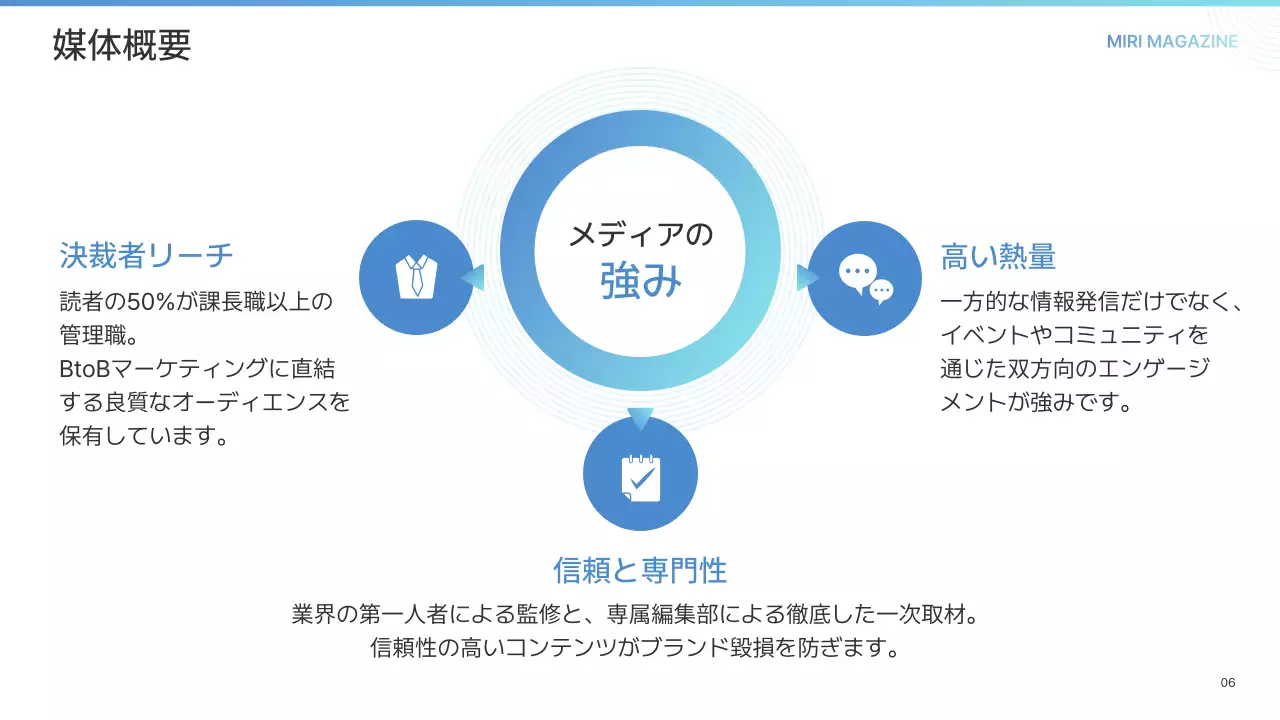 媒体概要

MIRI MAGAZINE

メディアの
強み

決裁者リーチ

読者の50%が課長職以上の管理職。
BtoBマーケティングに直結する良質なオーディエンスを保有しています。

高い熱量

一方的な情報発信だけでなく、イベントやコミュニティを通じた双方向のエンゲージメントが強みです。

信頼と専門性

業界の第一人者による監修と、専属編集部による徹底した一次取材。
信頼性の高いコンテンツがブランド毀損を防ぎます。

06